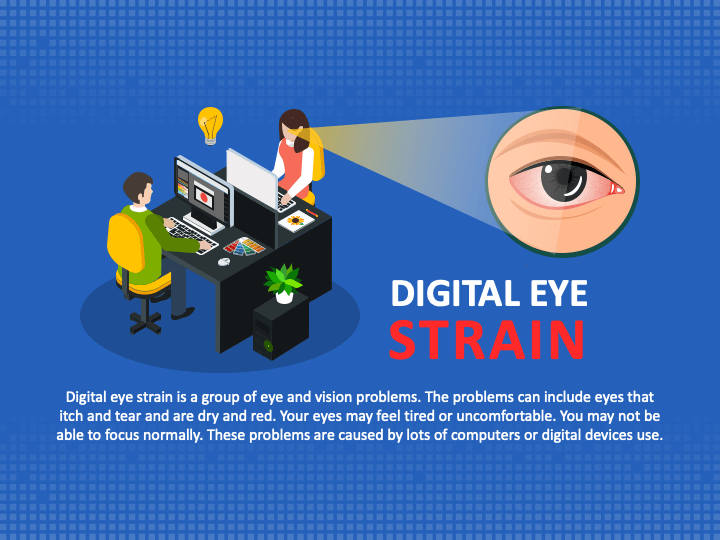 DIGITAL EYE
STRAIN

Digital eye strain is a group of eye and vision problems. The problems can include eyes that itch and tear and are dry and red. Your eyes may feel tired or uncomfortable. You may not be able to focus normally. These problems are caused by lots of computers or digital devices use.